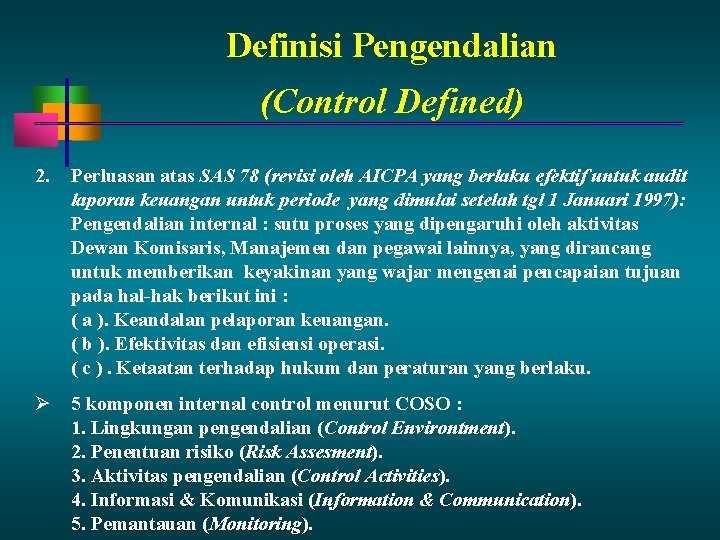 Definisi Pengendalian

(Control Defined)

2. Perluasan atas SAS 78 (revisi oleh AICPA yang berlaku efektif untuk audit laporan keuangan untuk periode yang dimulai setelah tgl 1 Januari 1997): Pengendalian internal : sutu proses yang dipengaruhi oleh aktivitas Dewan Komisaris, Manajemen dan pegawai lainnya, yang dirancang untuk memberikan keyakinan yang wajar mengenai pencapaian tujuan pada hal-hak berikut ini :
( a ). Keandalan pelaporan keuangan.
( b ). Efektivitas dan efisiensi operasi.
( c ) . Ketaatan terhadap hukum dan peraturan yang berlaku.

➢ 5 komponen internal control menurut COSO :
1. Lingkungan pengendalian (Control Environtment).
2. Penentuan risiko (Risk Assesment).
3. Aktivitas pengendalian (Control Activities).
4. Informasi & Komunikasi (Information & Communication).
5. Pemantauan (Monitoring).